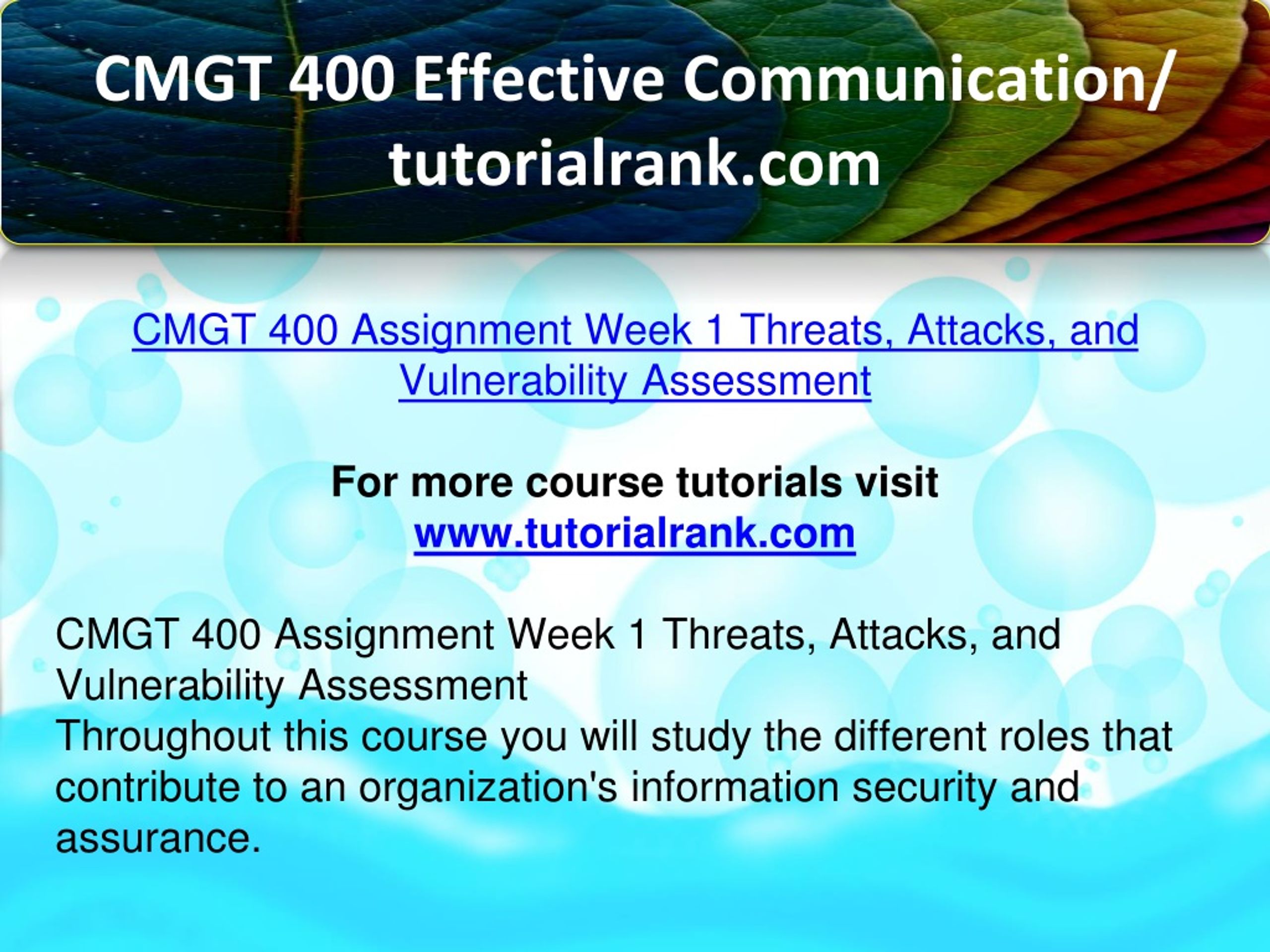 CMGT 400 Effective Communication/ tutorialrank.com

CMGT 400 Assignment Week 1 Threats, Attacks, and Vulnerability Assessment

For more course tutorials visit
www.tutorialrank.com

CMGT 400 Assignment Week 1 Threats, Attacks, and Vulnerability Assessment
Throughout this course you will study the different roles that contribute to an organization's information security and assurance.